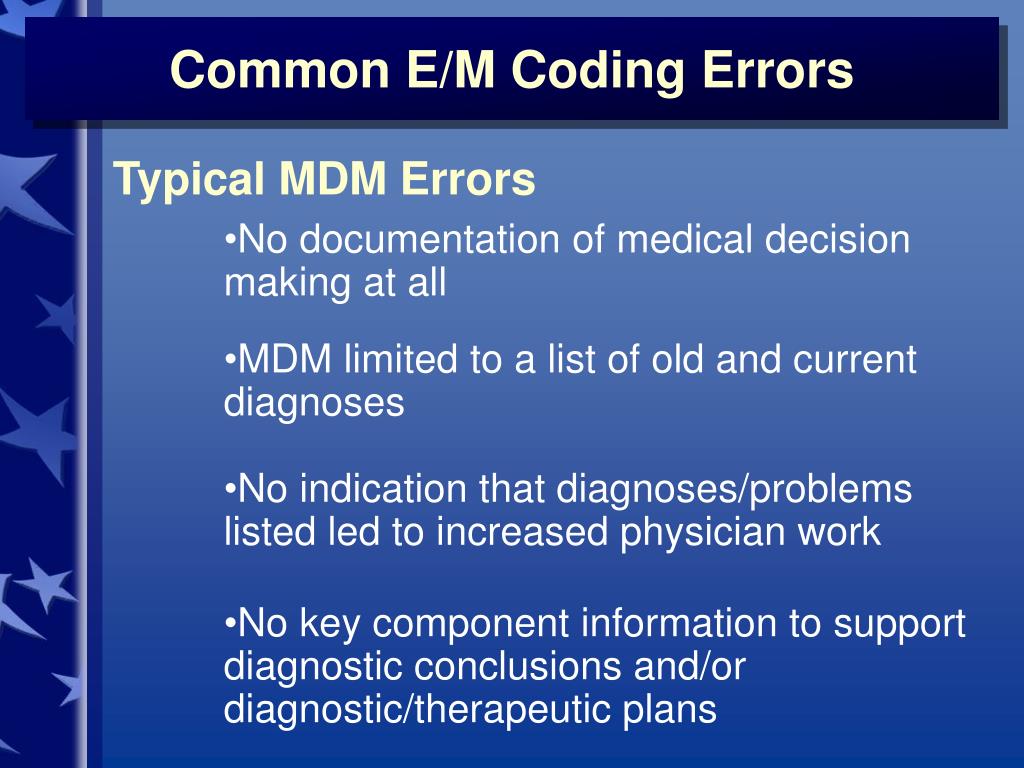 Common E/M Coding Errors

Typical MDM Errors

•No documentation of medical decision making at all

•MDM limited to a list of old and current diagnoses

•No indication that diagnoses/problems listed led to increased physician work

•No key component information to support diagnostic conclusions and/or diagnostic/therapeutic plans